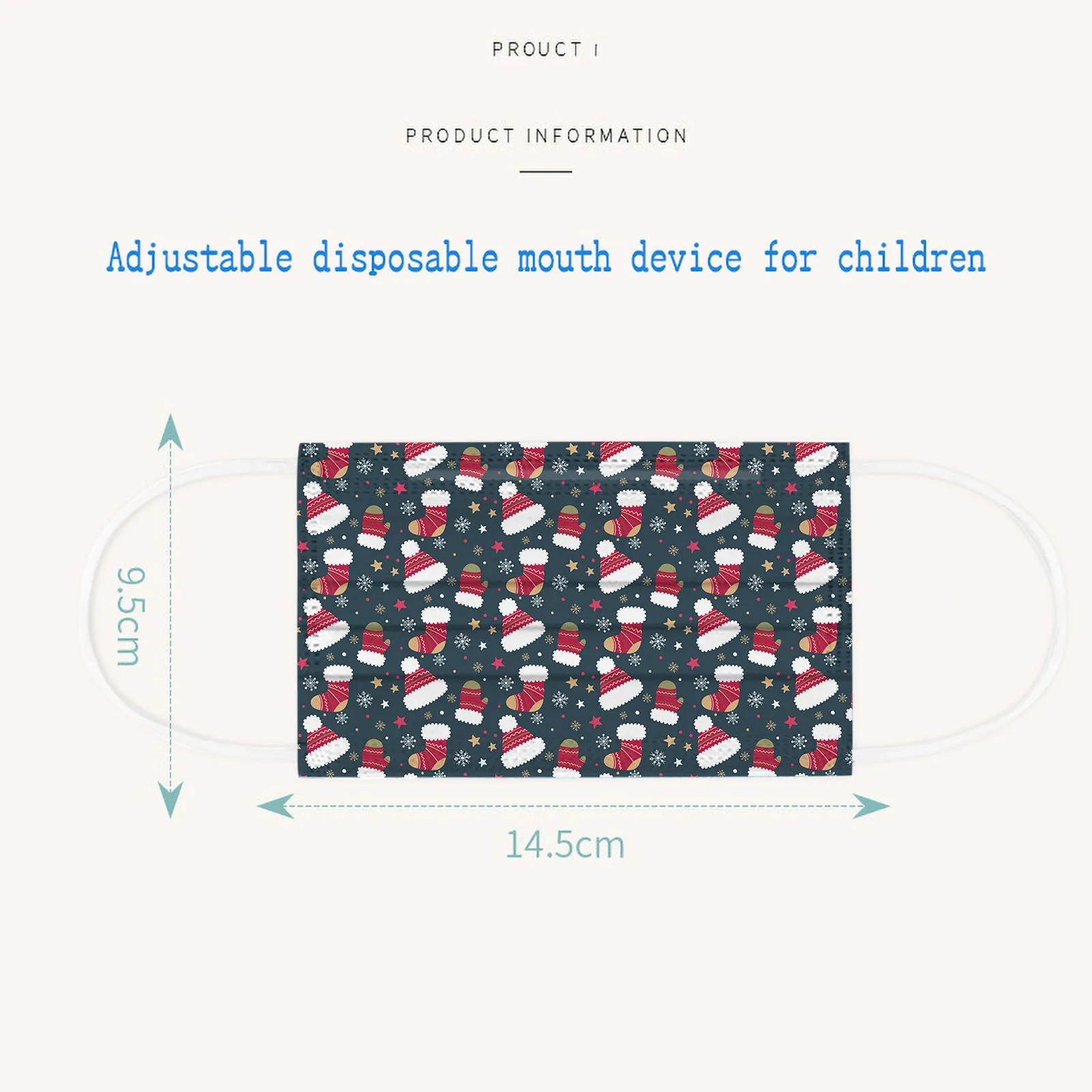 PROUCT I

PRODUCT INFORMATION

Adjustable disposable mouth device for children

9.5cm

14.5cm